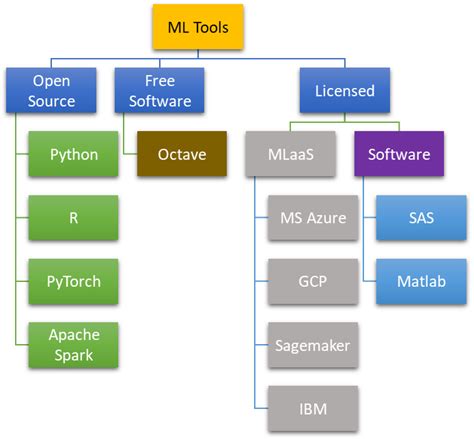 ML Tools

Open Source

Python

R

PyTorch

Apache Spark

Free Software

Octave

Licensed

MLaaS

MS Azure

GCP

Sagemaker

IBM

Software

SAS

Matlab